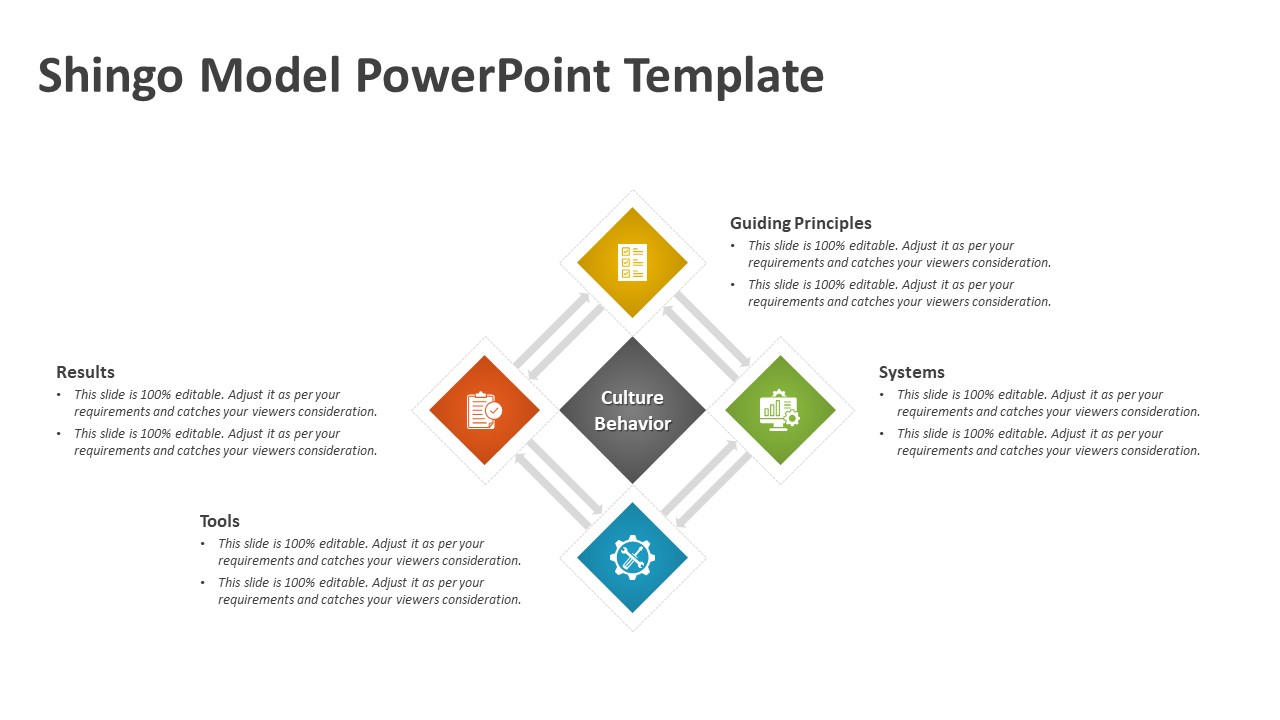 Shingo Model PowerPoint Template

Guiding Principles
• This slide is 100% editable. Adjust it as per your requirements and catches your viewers consideration.
• This slide is 100% editable. Adjust it as per your requirements and catches your viewers consideration.

Results
• This slide is 100% editable. Adjust it as per your requirements and catches your viewers consideration.
• This slide is 100% editable. Adjust it as per your requirements and catches your viewers consideration.

Culture Behavior

Systems
• This slide is 100% editable. Adjust it as per your requirements and catches your viewers consideration.
• This slide is 100% editable. Adjust it as per your requirements and catches your viewers consideration.

Tools
• This slide is 100% editable. Adjust it as per your requirements and catches your viewers consideration.
• This slide is 100% editable. Adjust it as per your requirements and catches your viewers consideration.